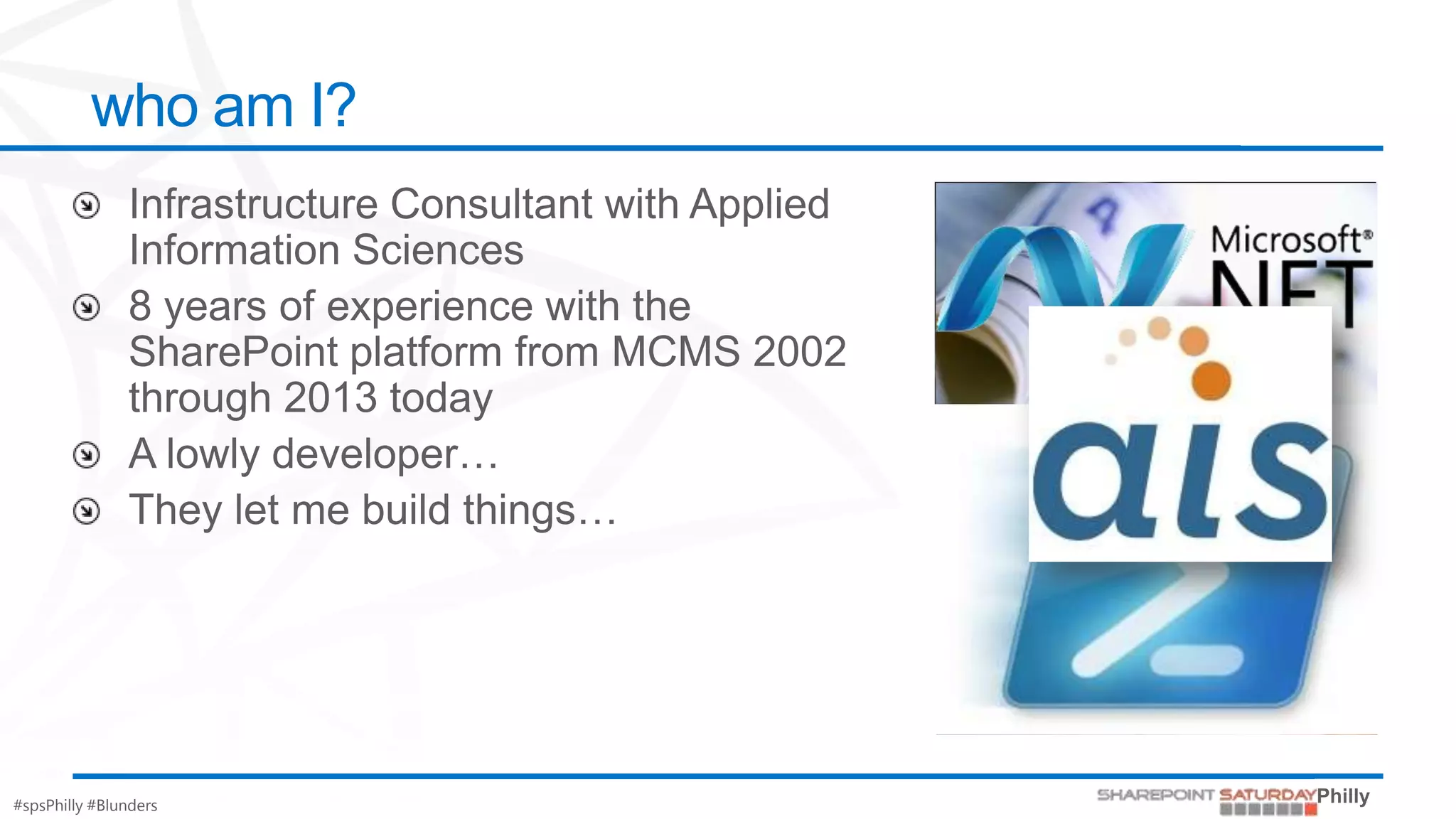 who am I?

Infrastructure Consultant with Applied Information Sciences

8 years of experience with the SharePoint platform from MCMS 2002 through 2013 today

A lowly developer…

They let me build things…

Microsoft® .NET

ais

#spsPhilly #Blunders

SHAREPOINT SATURDAY Philly